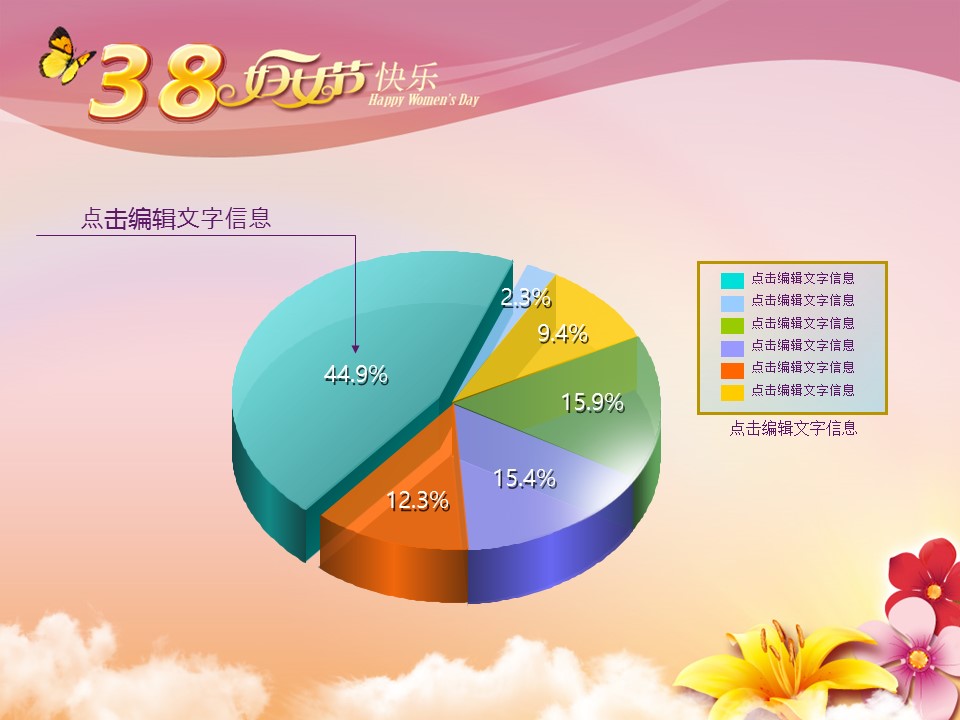 38妇女节快乐
Happy Women's Day

点击编辑文字信息

44.9%
2.3%
9.4%
15.9%
15.4%
12.3%

点击编辑文字信息
点击编辑文字信息
点击编辑文字信息
点击编辑文字信息
点击编辑文字信息
点击编辑文字信息

点击编辑文字信息